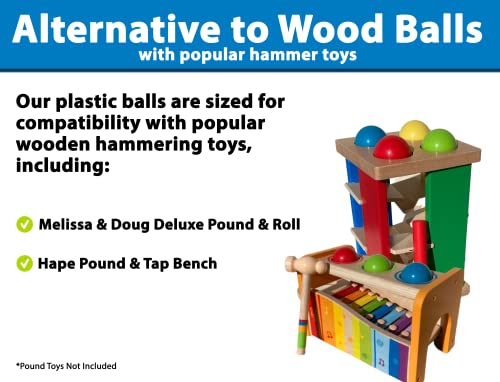 Alternative to Wood Balls
with popular hammer toys

Our plastic balls are sized for compatibility with popular wooden hammering toys, including:

Melissa & Doug Deluxe Pound & Roll

Hape Pound & Tap Bench

*Pound Toys Not Included